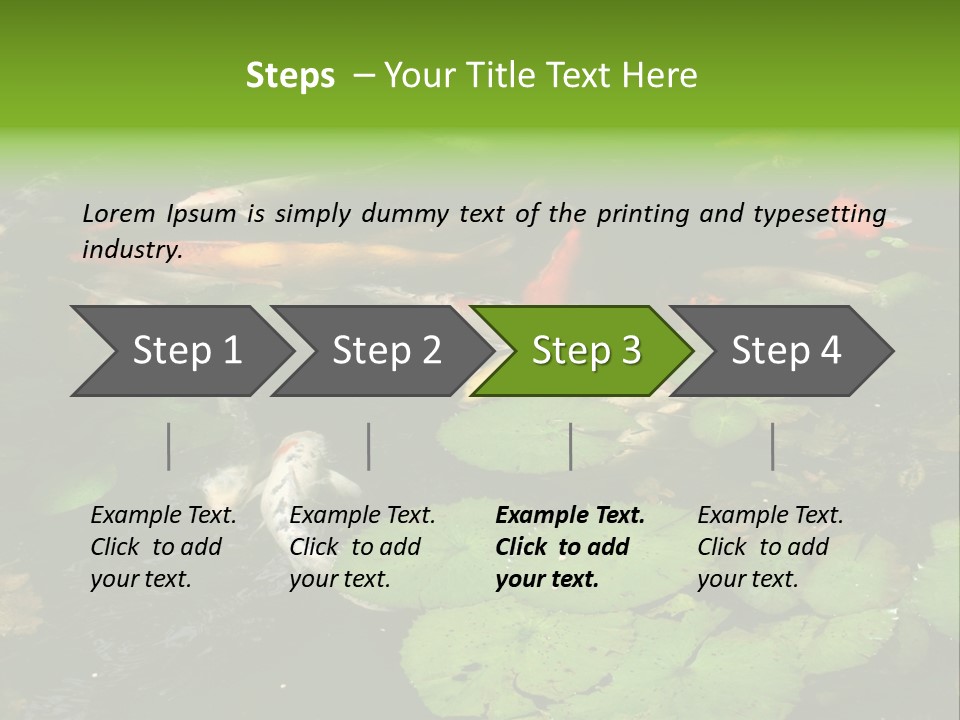 Steps – Your Title Text Here

Lorem Ipsum is simply dummy text of the printing and typesetting industry.

Step 1

Step 2

Step 3

Step 4

Example Text. Click to add your text.

Example Text. Click to add your text.

Example Text. Click to add your text.

Example Text. Click to add your text.